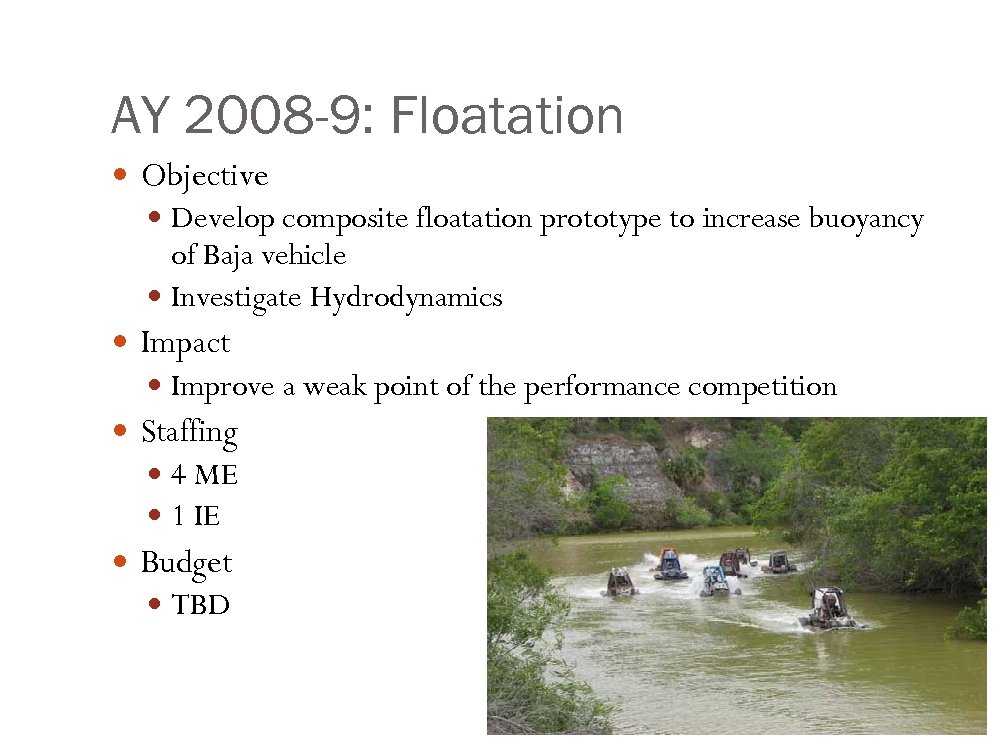 AY 2008-9: Floatation

- Objective
  - Develop composite floatation prototype to increase buoyancy of Baja vehicle
  - Investigate Hydrodynamics
- Impact
  - Improve a weak point of the performance competition
- Staffing
  - 4 ME
  - 1 IE
- Budget
  - TBD